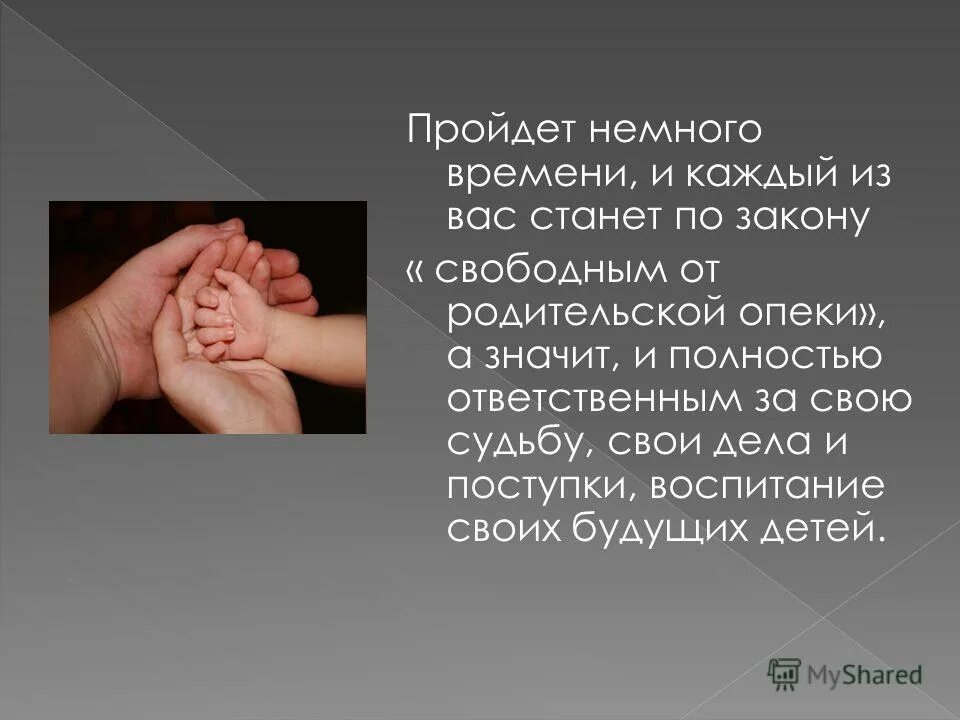 Пройдет немного времени, и каждый из вас станет по закону

« свободным от родительской опеки», а значит, и полностью ответственным за свою судьбу, свои дела и поступки, воспитание своих будущих детей.

MyShared